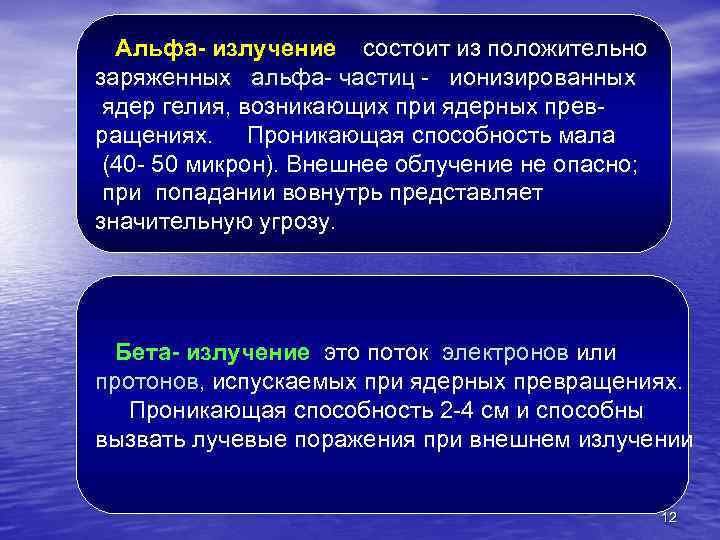 Альфа- излучение состоит из положительно заряженных альфа- частиц - ионизированных ядер гелия, возникающих при ядерных превращениях. Проникающая способность мала (40- 50 микрон). Внешнее облучение не опасно; при попадании вовнутрь представляет значительную угрозу.

Бета- излучение это поток электронов или протонов, испускаемых при ядерных превращениях. Проникающая способность 2-4 см и способны вызвать лучевые поражения при внешнем излучении

12